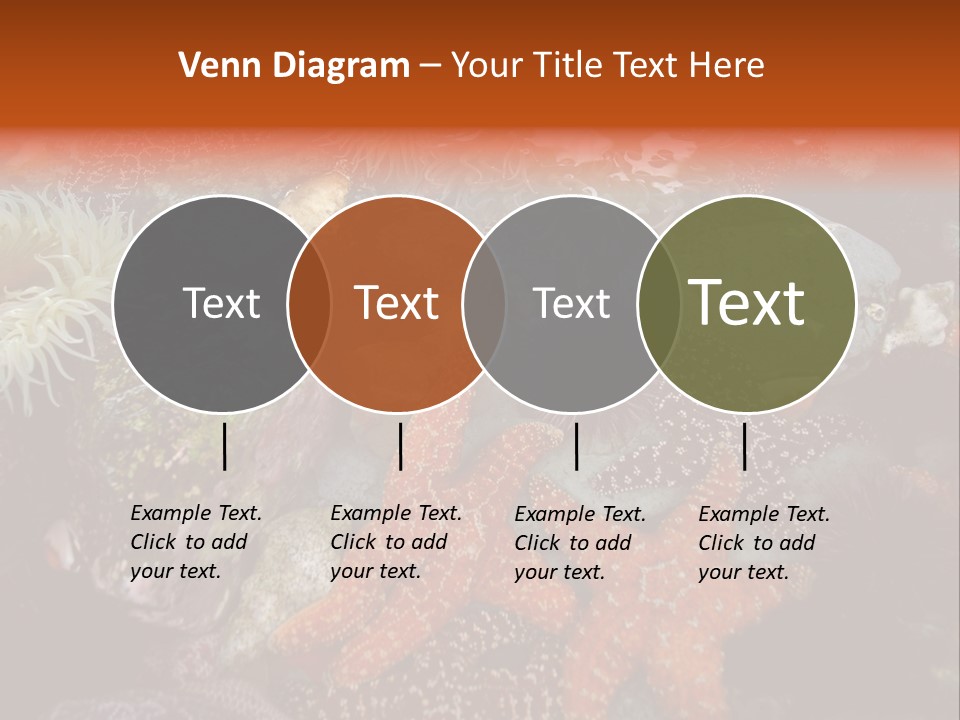 Venn Diagram – Your Title Text Here

Text

Text

Text

Text

Example Text. Click to add your text.

Example Text. Click to add your text.

Example Text. Click to add your text.

Example Text. Click to add your text.